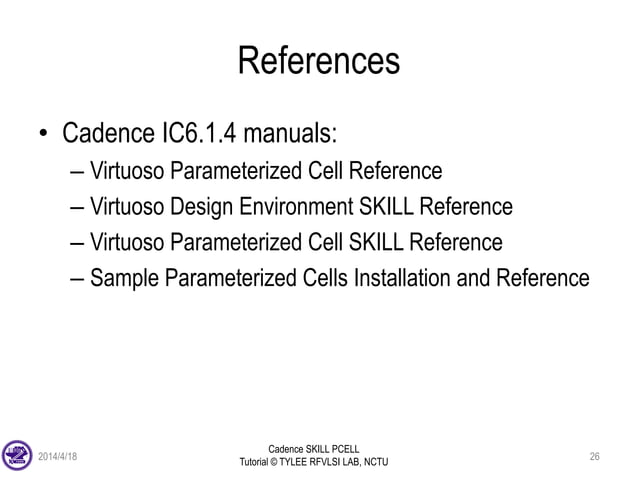 References

• Cadence IC6.1.4 manuals:
– Virtuoso Parameterized Cell Reference
– Virtuoso Design Environment SKILL Reference
– Virtuoso Parameterized Cell SKILL Reference
– Sample Parameterized Cells Installation and Reference

2014/4/18

Cadence SKILL PCELL Tutorial © TYLEE RFVLSI LAB, NCTU

26